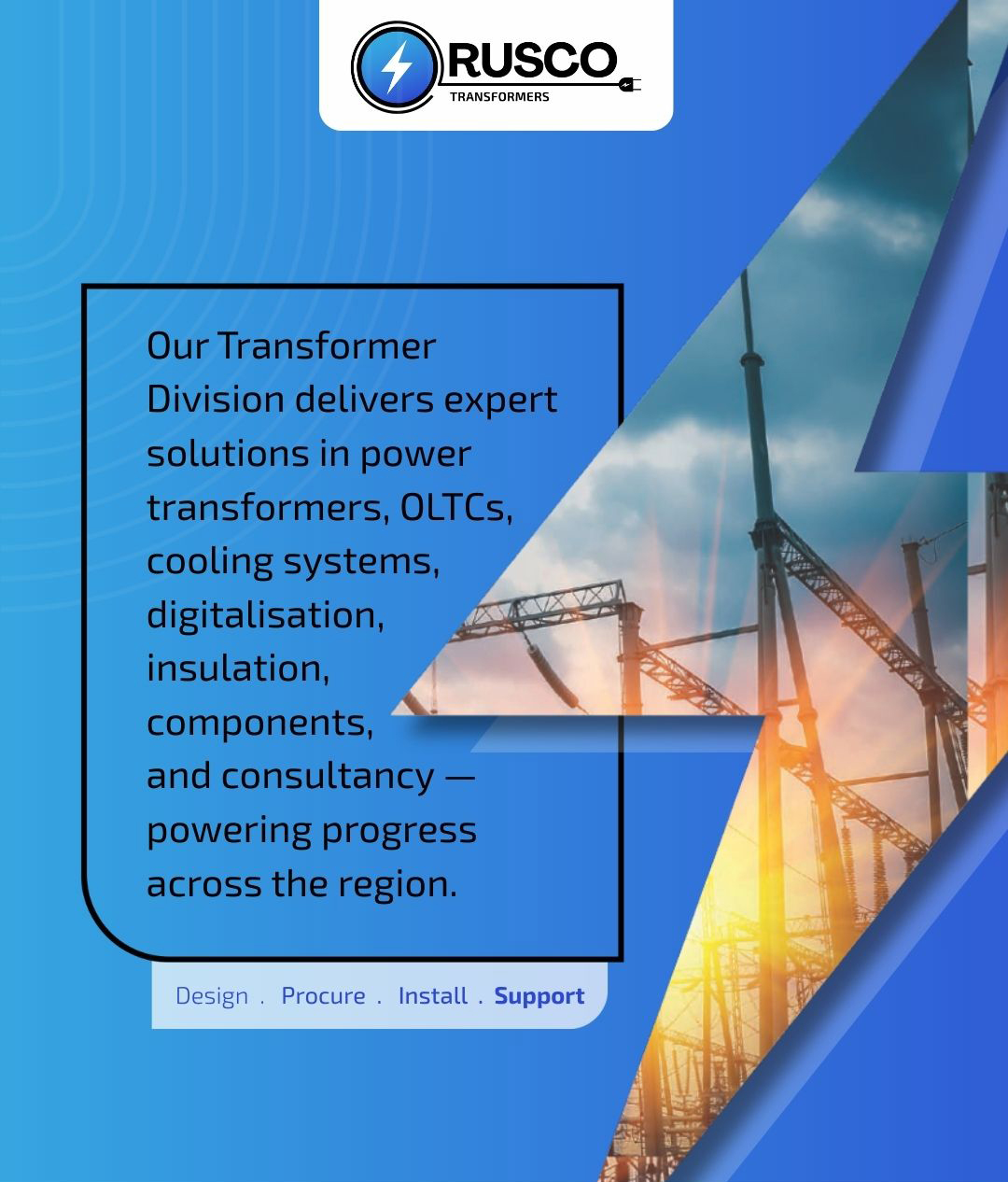 RUSCO
TRANSFORMERS

Our Transformer Division delivers expert solutions in power transformers, OLTCs, cooling systems, digitalisation, insulation, components, and consultancy — powering progress across the region.

Design . Procure . Install . Support